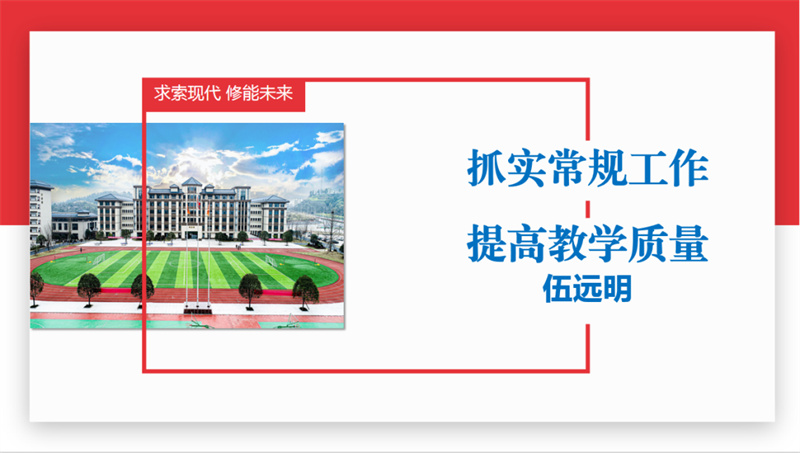 求索现代 修能未来

抓实常规工作

提高教学质量

伍远明